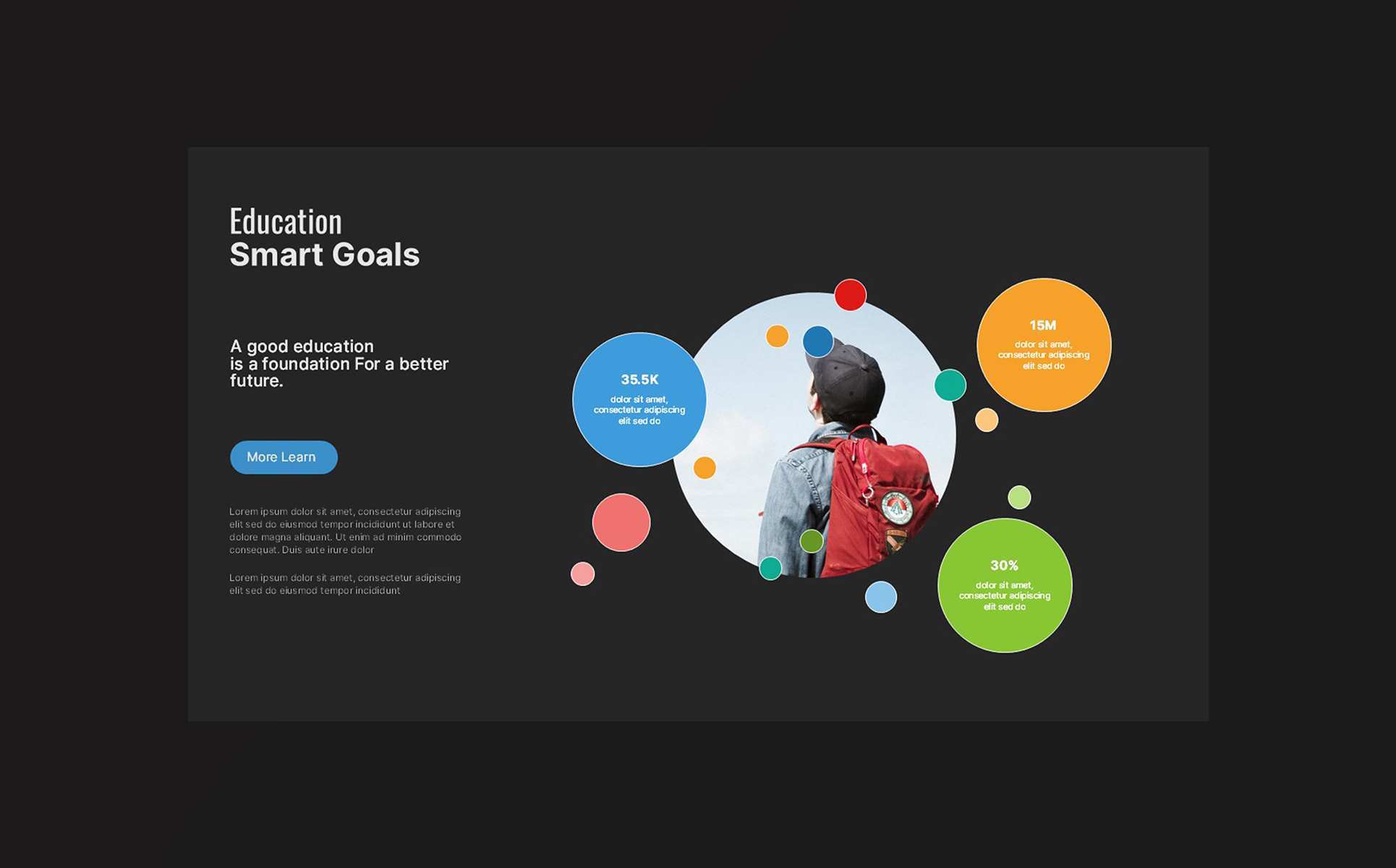 Education
Smart Goals

A good education is a foundation For a better future.

More Learn

Lorem ipsum dolor sit amet, consectetur adipiscing elit sed do eiusmod tempor incididunt ut labore et dolore magna aliquant. Ut enim ad minim commodo consequat. Duis aute irure dolor

Lorem ipsum dolor sit amet, consectetur adipiscing elit sed do eiusmod tempor incididunt

35.5K
dolor sit amet, consectetur adipiscing elit sed do

15M
dolor sit amet, consectetur adipiscing elit sed do

30%
dolor sit amet, consectetur adipiscing elit sed do